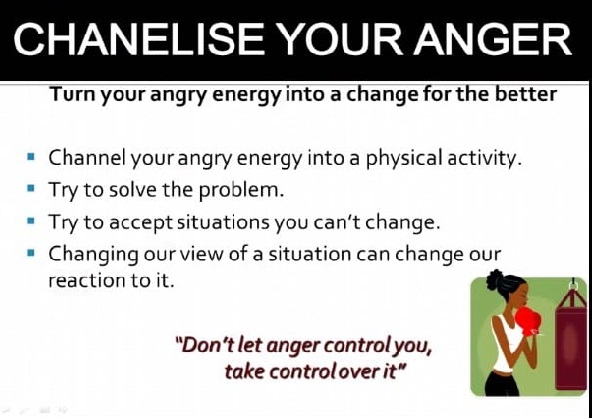 CHANELISE YOUR ANGER

Turn your angry energy into a change for the better

- Channel your angry energy into a physical activity.
- Try to solve the problem.
- Try to accept situations you can't change.
- Changing our view of a situation can change our reaction to it.

"Don't let anger control you, take control over it"